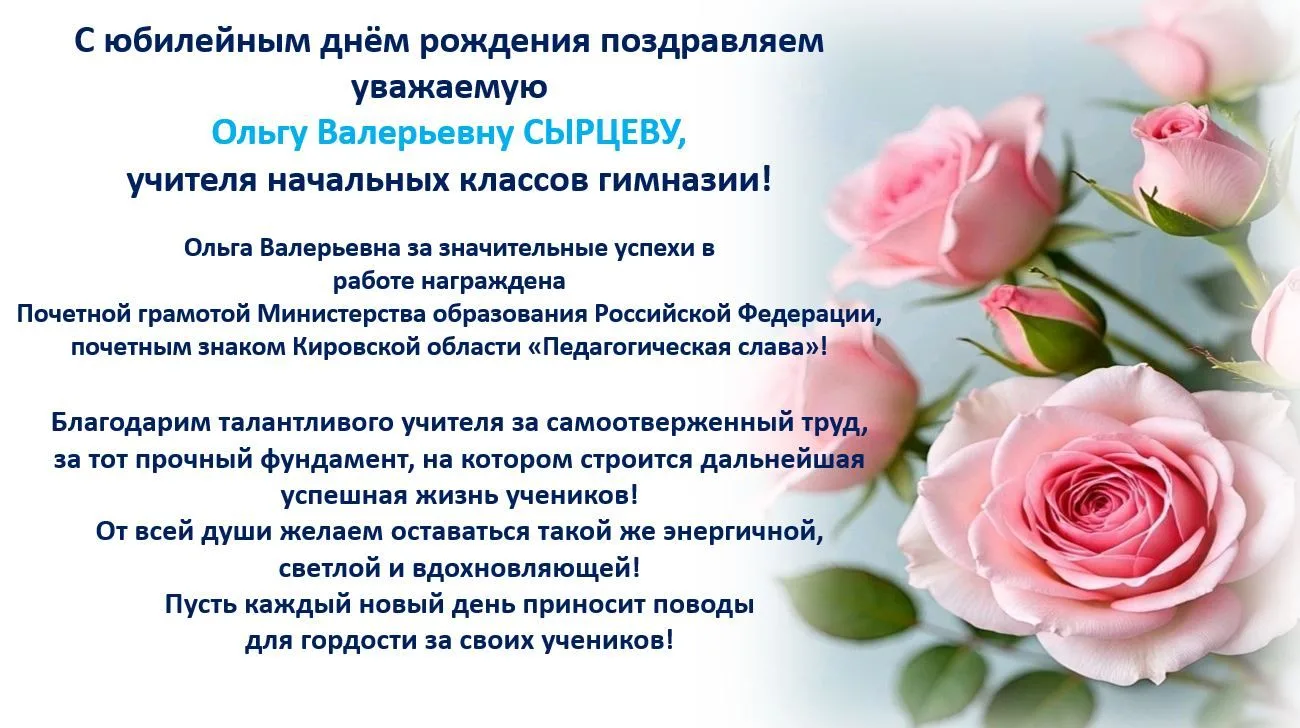 С юбилейным днём рождения поздравляем уважаемую
Ольгу Валерьевну СЫРЦЕВУ,
учителя начальных классов гимназии!

Ольга Валерьевна за значительные успехи в работе награждена
Почетной грамотой Министерства образования Российской Федерации,
почетным знаком Кировской области «Педагогическая слава»!

Благодарим талантливого учителя за самоотверженный труд, за тот прочный фундамент, на котором строится дальнейшая успешная жизнь учеников!
От всей души желаем оставаться такой же энергичной, светлой и вдохновляющей!
Пусть каждый новый день приносит поводы для гордости за своих учеников!